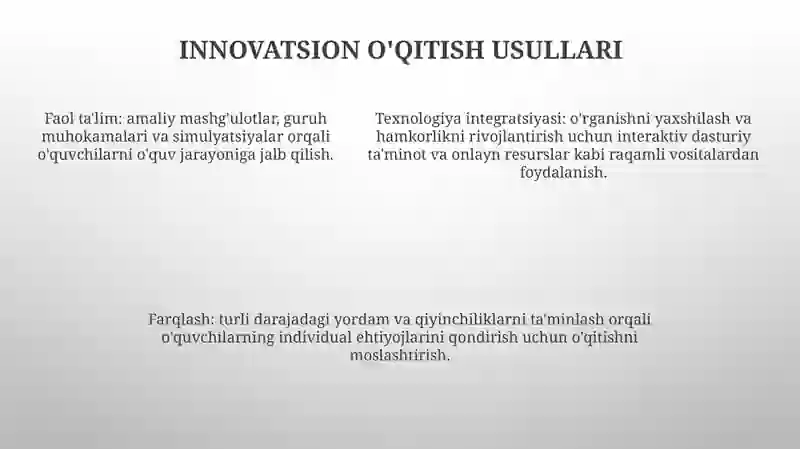 INNOVATSION O'QITISH USULLARI

Faol ta'lim: amaliy mashg'ulotlar, guruh muhokamalari va simulyatsiyalar orqali o'quvchilarni o'quv jarayoniga jalb qilish.

Texnologiya integratsiyasi: o'rganishni yaxshilash va hamkorlikni rivojlantirish uchun interaktiv dasturiy ta'minot va onlayn resurslar kabi raqamli vositalardan foydalanish.

Farqlash: turli darajadagi yordam va qiyinchiliklarni ta'minlash orqali o'quvchilarning individual ehtiyojlarini qondirish uchun o'qitishni moslashtirish.